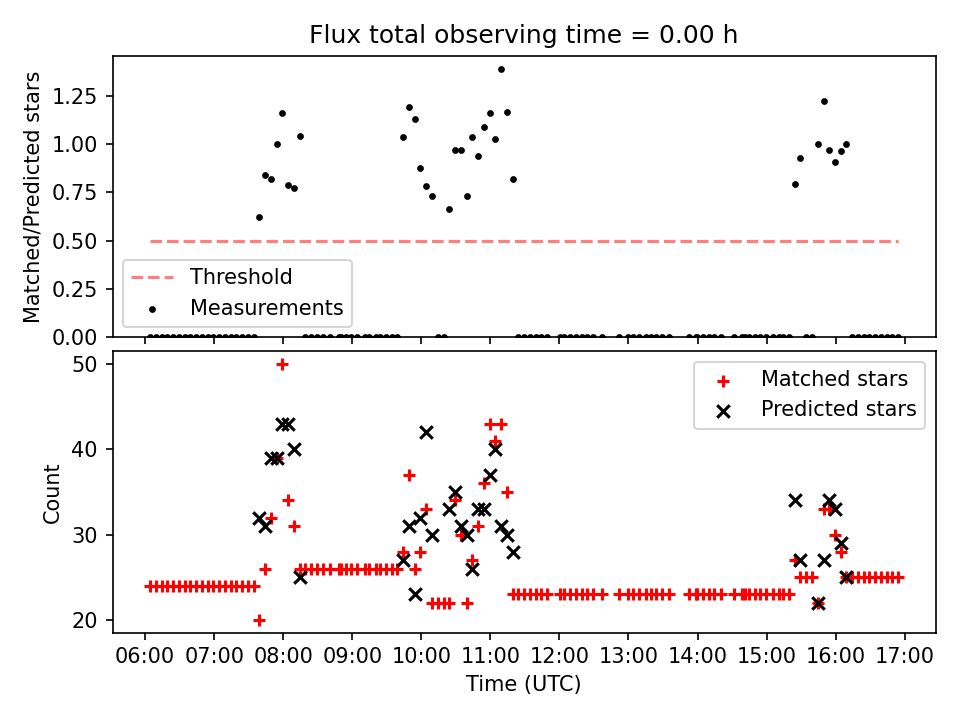 Flux total observing time = 0.00 h

Matched/Predicted stars

1.25
1.00
0.75
0.50
0.25
0.00

Threshold
Measurements

Count

50
40
30
20

Matched stars
Predicted stars

06:00 07:00 08:00 09:00 10:00 11:00 12:00 13:00 14:00 15:00 16:00 17:00

Time (UTC)